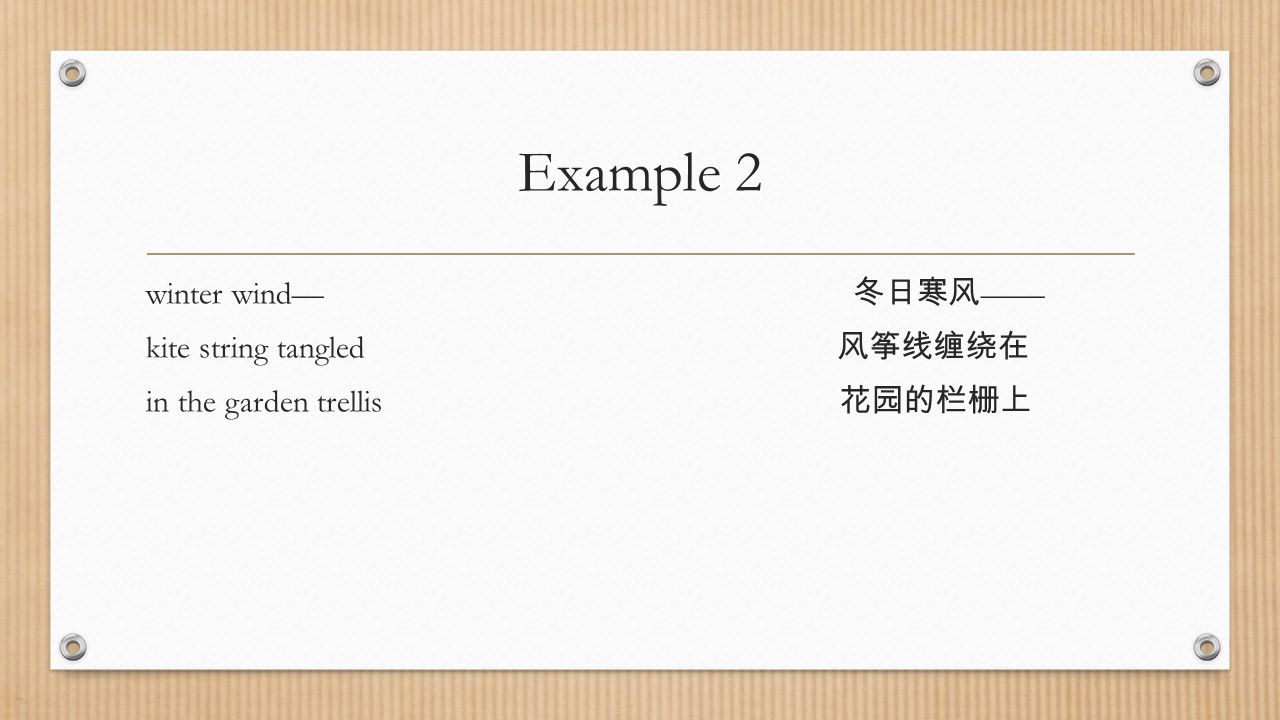 Example 2

winter wind—
kite string tangled
in the garden trellis

冬日寒风——
风筝线缠绕在
花园的栏栅上